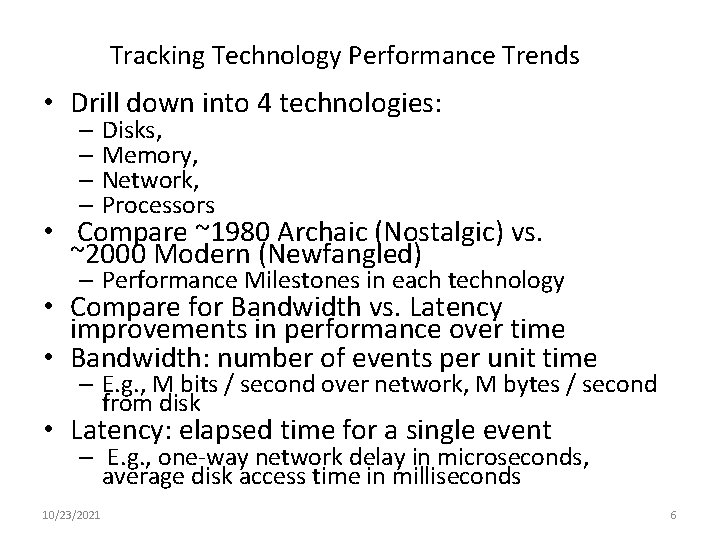 Tracking Technology Performance Trends

• Drill down into 4 technologies:
– Disks,
– Memory,
– Network,
– Processors
• Compare ~1980 Archaic (Nostalgic) vs. ~2000 Modern (Newfangled)
– Performance Milestones in each technology
• Compare for Bandwidth vs. Latency improvements in performance over time
• Bandwidth: number of events per unit time
– E.g., M bits / second over network, M bytes / second from disk
• Latency: elapsed time for a single event
– E.g., one-way network delay in microseconds, average disk access time in milliseconds

10/23/2021

6